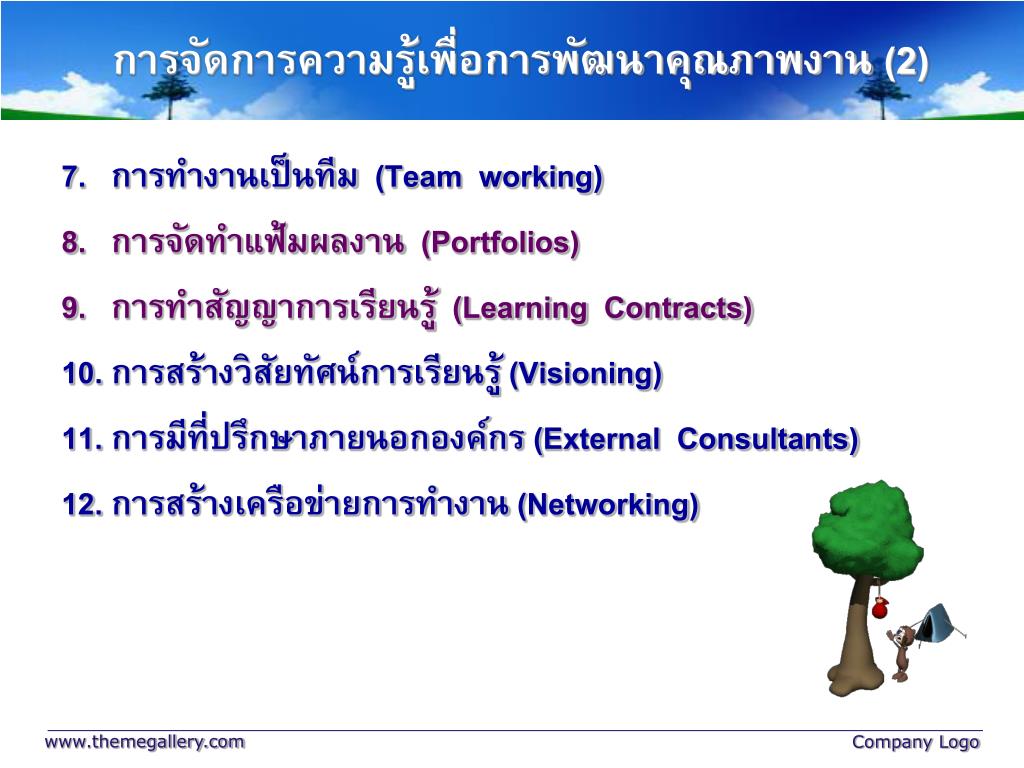 การจัดการความรู้เพื่อการพัฒนาคุณภาพงาน (2)

7. การทำงานเป็นทีม (Team working)

8. การจัดทำแฟ้มผลงาน (Portfolios)

9. การทำสัญญาการเรียนรู้ (Learning Contracts)

10. การสร้างวิสัยทัศน์การเรียนรู้ (Visioning)

11. การมีที่ปรึกษาภายนอกองค์กร (External Consultants)

12. การสร้างเครือข่ายการทำงาน (Networking)

www.themegallery.com

Company Logo